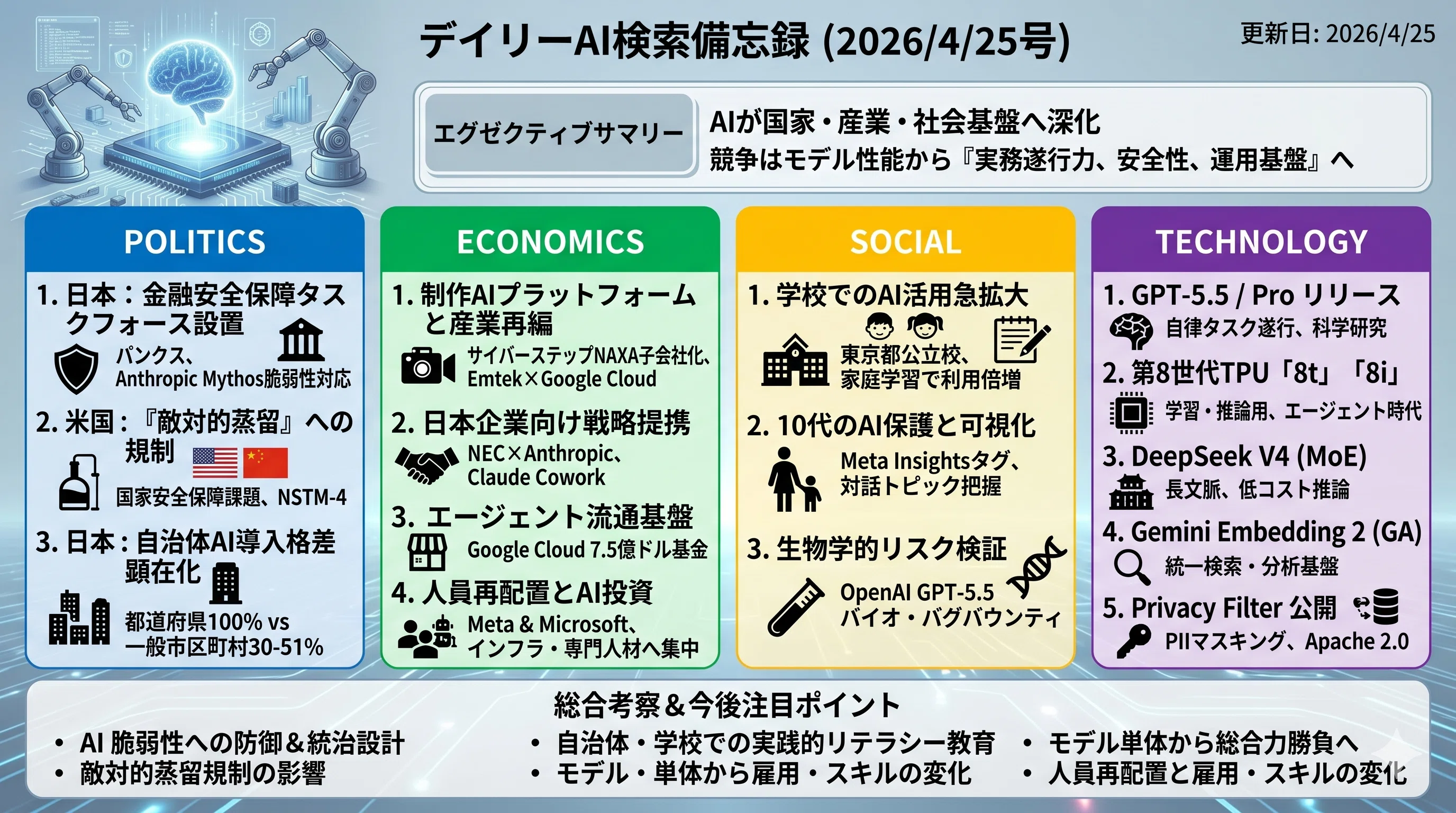 デイリーAI検索備忘録 (2026/4/25号)

更新日: 2026/4/25

エグゼクティブサマリー

AIが国家・産業・社会基盤へ深化
競争はモデル性能から『実務遂行力、安全性、運用基盤』へ

POLITICS

1. 日本：金融安全保障タスクフォース設置
パンクス、Anthropic Mythos脆弱性対応

2. 米国：『敵対的蒸留』への規制
国家安全保障課題、NSTM-4

3. 日本：自治体AI導入格差顕在化
都道府県100% vs 一般市区町村30-51%

ECONOMICS

1. 制作AIプラットフォームと産業再編
サイバーステップNAXA子会社化、Emtek×Google Cloud

2. 日本企業向け戦略提携
NEC×Anthropic、Claude Cowork

3. エージェント流通基盤
Google Cloud 7.5億ドル基金

4. 人員再配置とAI投資
Meta & Microsoft、インフラ・専門人材へ集中

SOCIAL

1. 学校でのAI活用急拡大
東京都公立校、家庭学習で利用倍増

2. 10代のAI保護と可視化
Meta Insightsタグ、対話トピック把握

3. 生物学的リスク検証
OpenAI GPT-5.5 バイオ・バグバウンティ

TECHNOLOGY

1. GPT-5.5 / Pro リリース
自律タスク遂行、科学研究

2. 第8世代TPU「8t」「8i」
学習・推論用、エージェント時代

3. DeepSeek V4 (MoE)
長文脈、低コスト推論

4. Gemini Embedding 2 (GA)
統一検索・分析基盤

5. Privacy Filter 公開
PIIマスキング、Apache 2.0

総合考察＆今後注目ポイント

• AI 脆弱性への防御＆統治設計
• 敵対的蒸留規制の影響
• 自治体・学校での実践的リテラシー教育
• モデル・単体から雇用・スキルの変化
• モデル単体から総合力勝負へ
• 人員再配置と雇用・スキルの変化